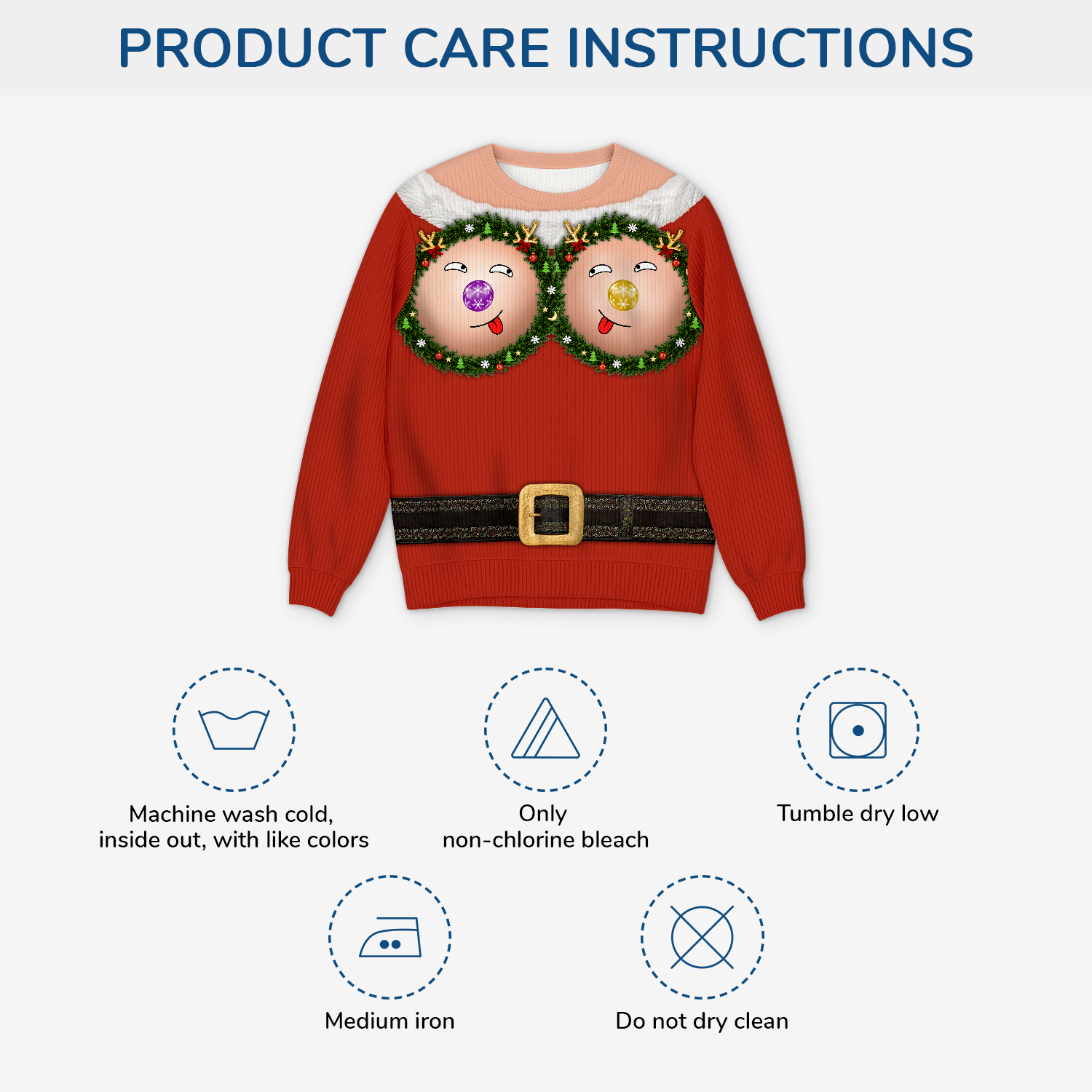 PRODUCT CARE INSTRUCTIONS

Machine wash cold, inside out, with like colors

Only non-chlorine bleach

Tumble dry low

Medium iron

Do not dry clean